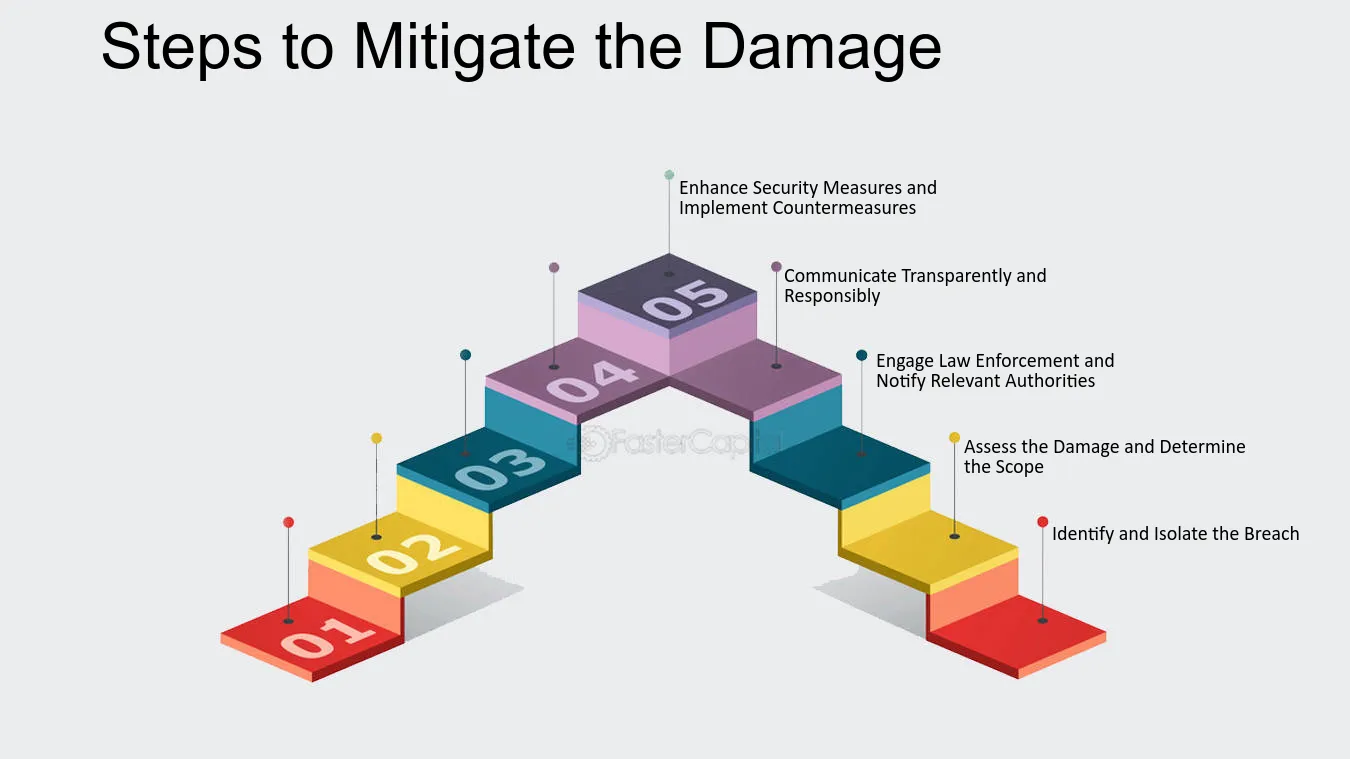 Steps to Mitigate the Damage

Enhance Security Measures and Implement Countermeasures

Communicate Transparently and Responsibly

Engage Law Enforcement and Notify Relevant Authorities

Assess the Damage and Determine the Scope

Identify and Isolate the Breach

05

04

03

02

01

FasterCapital